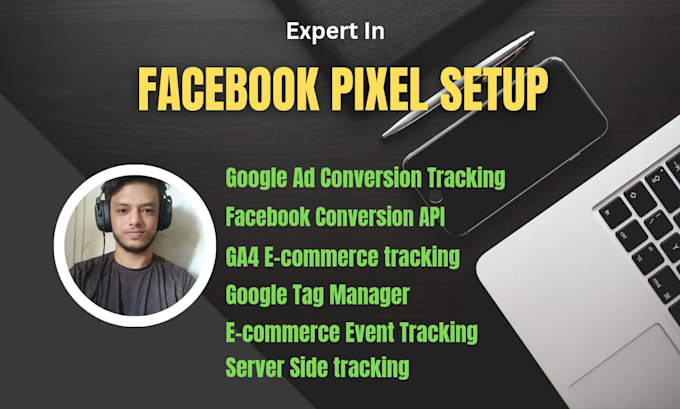 Expert In

FACEBOOK PIXEL SETUP

Google Ad Conversion Tracking
Facebook Conversion API
GA4 E-commerce tracking
Google Tag Manager
E-commerce Event Tracking
Server Side tracking